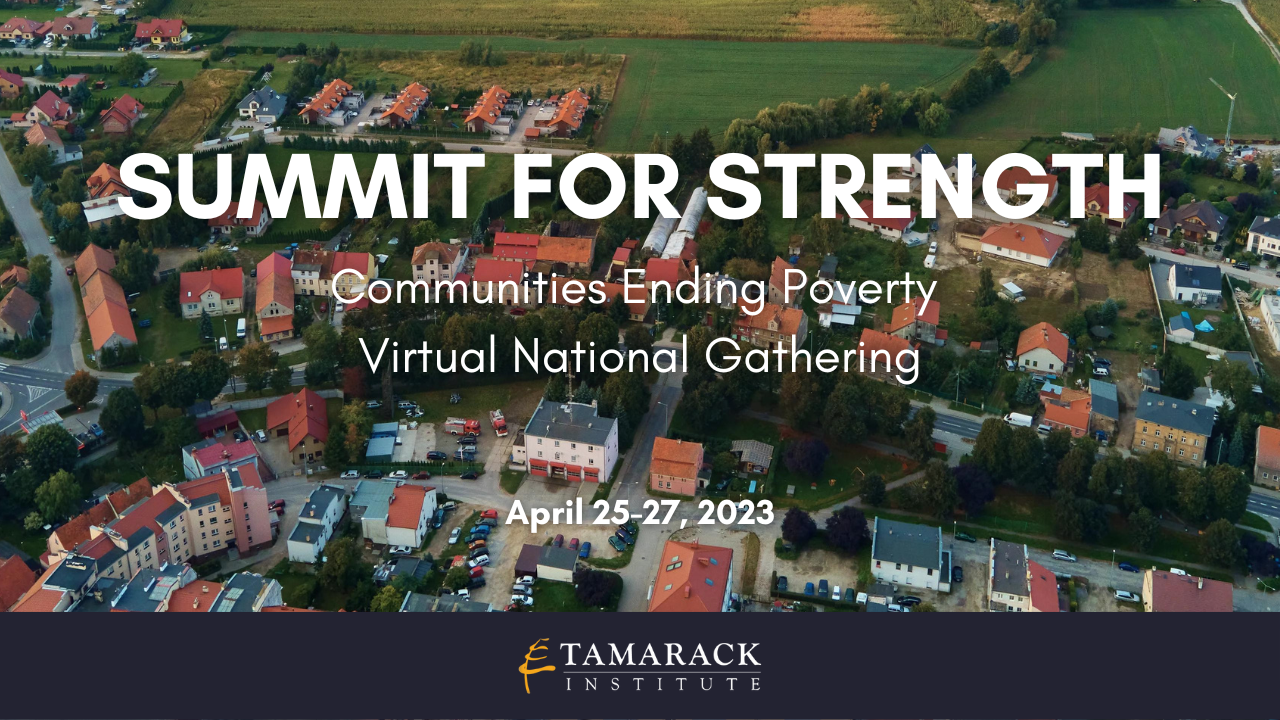 SUMMIT FOR STRENGTH

Communities Ending Poverty

Virtual National Gathering

April 25-27, 2023

TAMARACK INSTITUTE